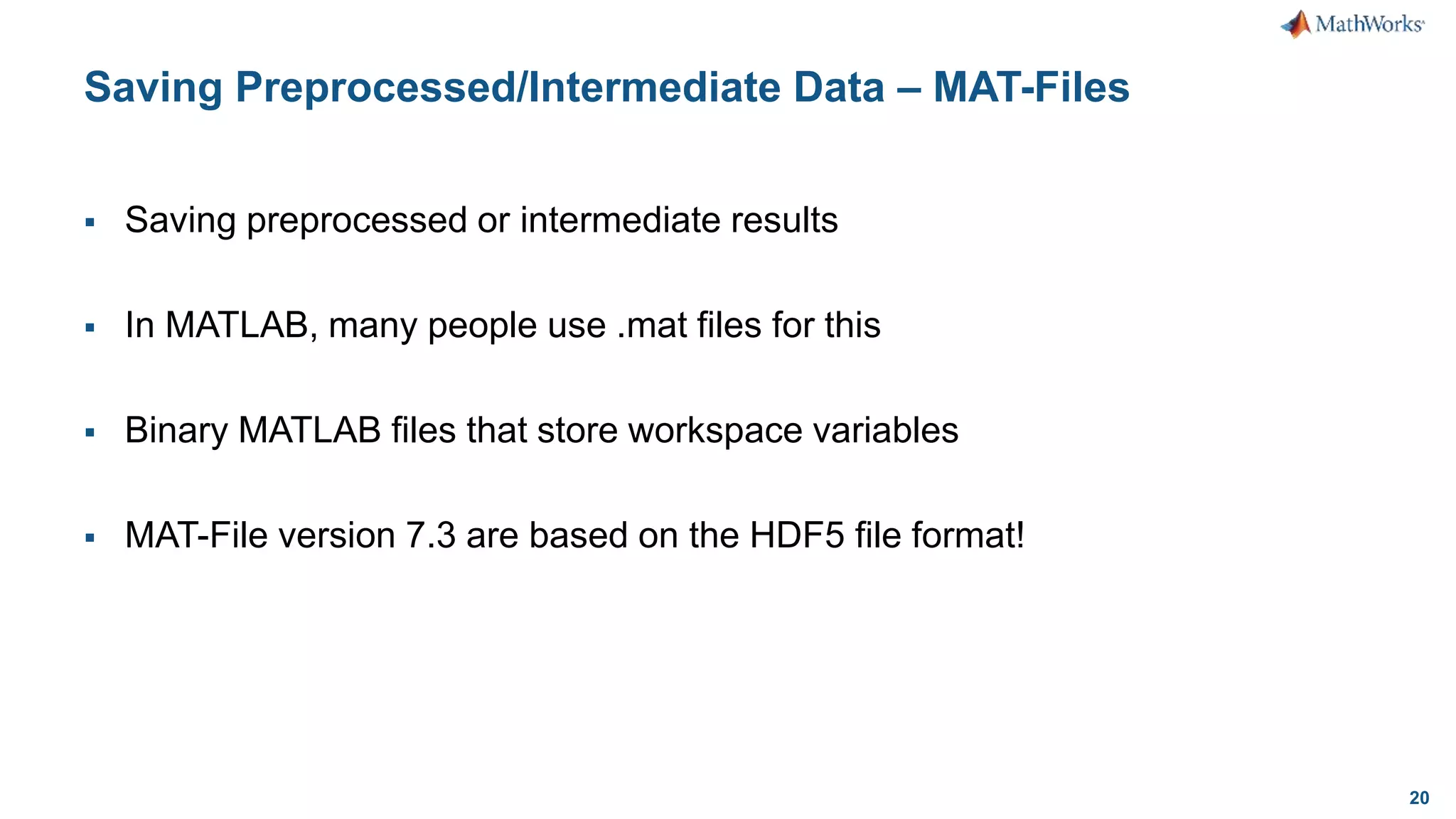 MathWorks

Saving Preprocessed/Intermediate Data – MAT-Files

▪ Saving preprocessed or intermediate results

▪ In MATLAB, many people use .mat files for this

▪ Binary MATLAB files that store workspace variables

▪ MAT-File version 7.3 are based on the HDF5 file format!

20